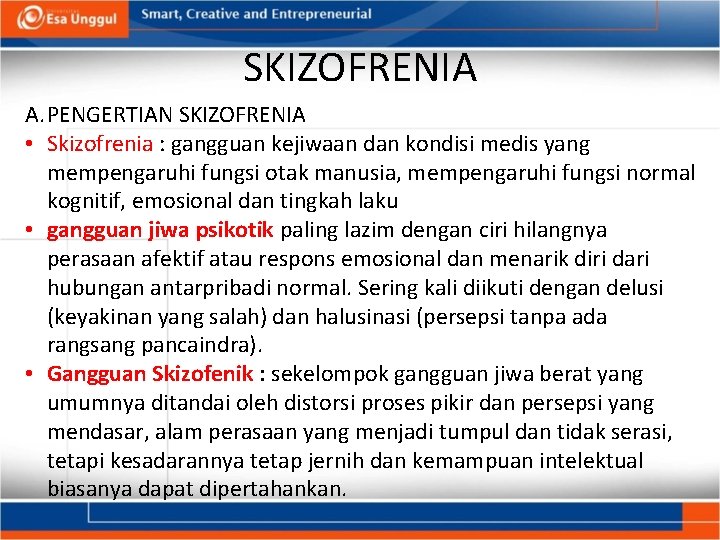 Esa Unggul
Smart, Creative and Entrepreneurial

SKIZOFRENIA

A. PENGERTIAN SKIZOFRENIA

• Skizofrenia : gangguan kejiwaan dan kondisi medis yang mempengaruhi fungsi otak manusia, mempengaruhi fungsi normal kognitif, emosional dan tingkah laku
• gangguan jiwa psikotik paling lazim dengan ciri hilangnya perasaan afektif atau respons emosional dan menarik diri dari hubungan antarpribadi normal. Sering kali diikuti dengan delusi (keyakinan yang salah) dan halusinasi (persepsi tanpa ada rangsang pancaindra).
• Gangguan Skizofenik : sekelompok gangguan jiwa berat yang umumnya ditandai oleh distorsi proses pikir dan persepsi yang mendasar, alam perasaan yang menjadi tumpul dan tidak serasi, tetapi kesadarannya tetap jernih dan kemampuan intelektual biasanya dapat dipertahankan.